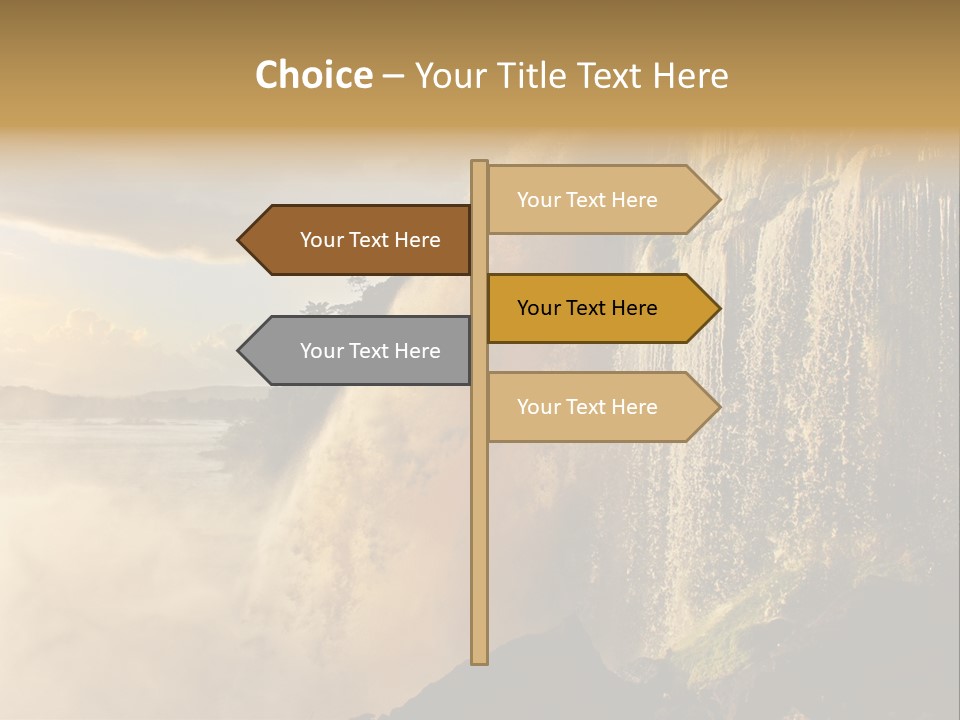 Choice – Your Title Text Here

Your Text Here

Your Text Here

Your Text Here

Your Text Here

Your Text Here